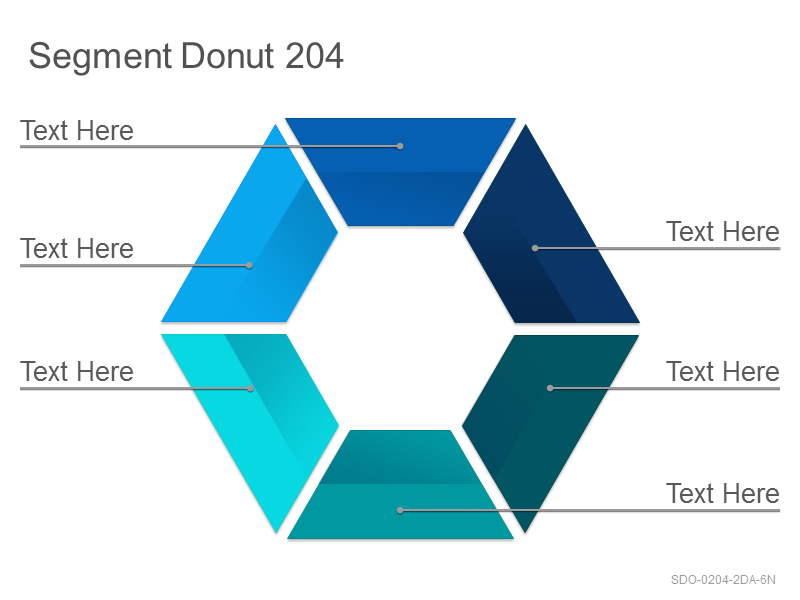 Segment Donut 204

Text Here

Text Here

Text Here

Text Here

Text Here

Text Here

SDO-0204-2DA-6N